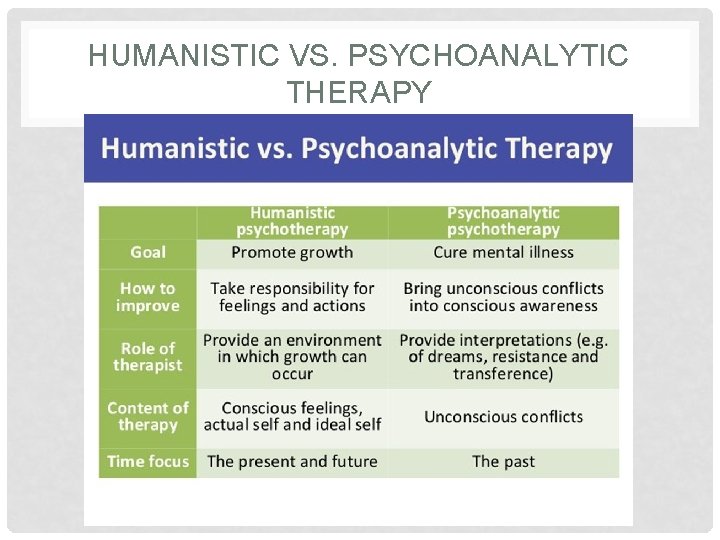 HUMANISTIC VS. PSYCHOANALYTIC THERAPY

Humanistic vs. Psychoanalytic Therapy

| | Humanistic psychotherapy | Psychoanalytic psychotherapy |
|---|---|---|
| Goal | Promote growth | Cure mental illness |
| How to improve | Take responsibility for feelings and actions | Bring unconscious conflicts into conscious awareness |
| Role of therapist | Provide an environment in which growth can occur | Provide interpretations (e.g. of dreams, resistance and transference) |
| Content of therapy | Conscious feelings, actual self and ideal self | Unconscious conflicts |
| Time focus | The present and future | The past |